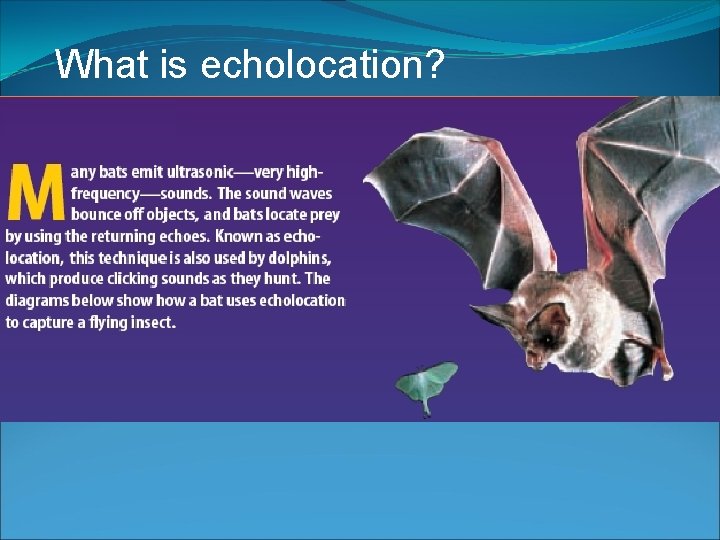 What is echolocation?

Many bats emit ultrasonic—very high-frequency—sounds. The sound waves bounce off objects, and bats locate prey by using the returning echoes. Known as echolocation, this technique is also used by dolphins, which produce clicking sounds as they hunt. The diagrams below show how a bat uses echolocation to capture a flying insect.